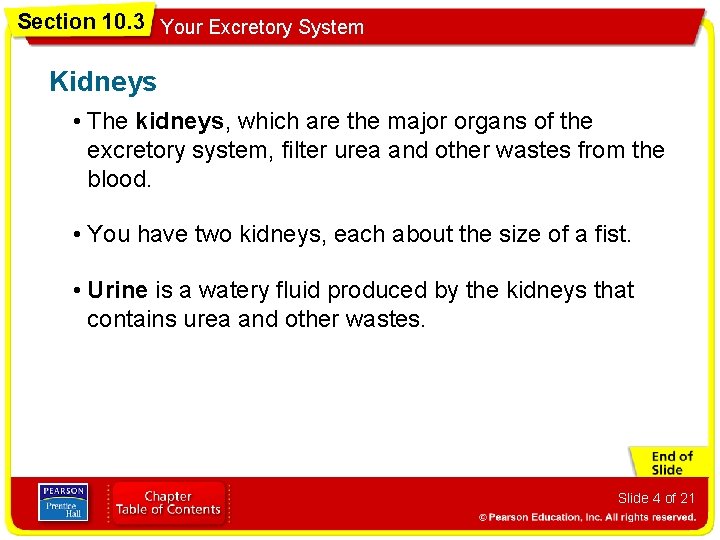 Section 10.3 Your Excretory System

Kidneys

• The kidneys, which are the major organs of the excretory system, filter urea and other wastes from the blood.

• You have two kidneys, each about the size of a fist.

• Urine is a watery fluid produced by the kidneys that contains urea and other wastes.

End of Slide

PEARSON Prentice Hall

Chapter Table of Contents

Slide 4 of 21

© Pearson Education, Inc. All rights reserved.